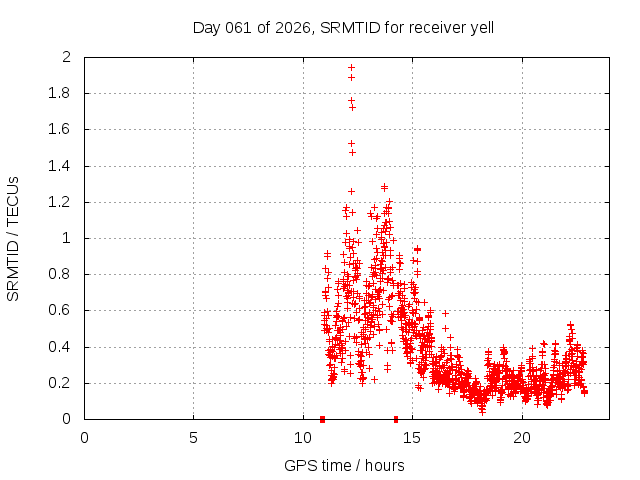 Day 061 of 2026, SRMTID for receiver yell

SRMTID / TECUs

2
1.8
1.6
1.4
1.2
1
0.8
0.6
0.4
0.2
0

0
5
10
15
20

GPS time / hours